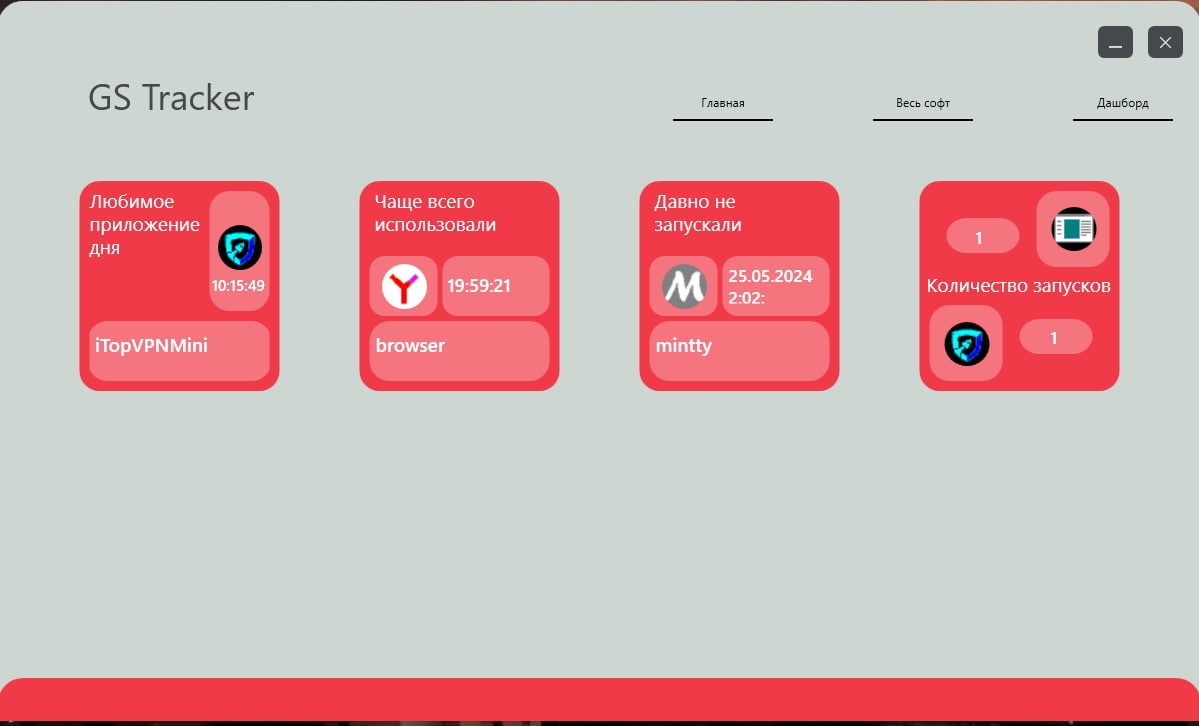 GS Tracker

Главная

Весь софт

Дашборд

Любимое приложение дня

10:15:49

iTopVPNMini

Чаще всего использовали

19:59:21

browser

Давно не запускали

25.05.2024 2:02:

mintty

1

Количество запусков

1